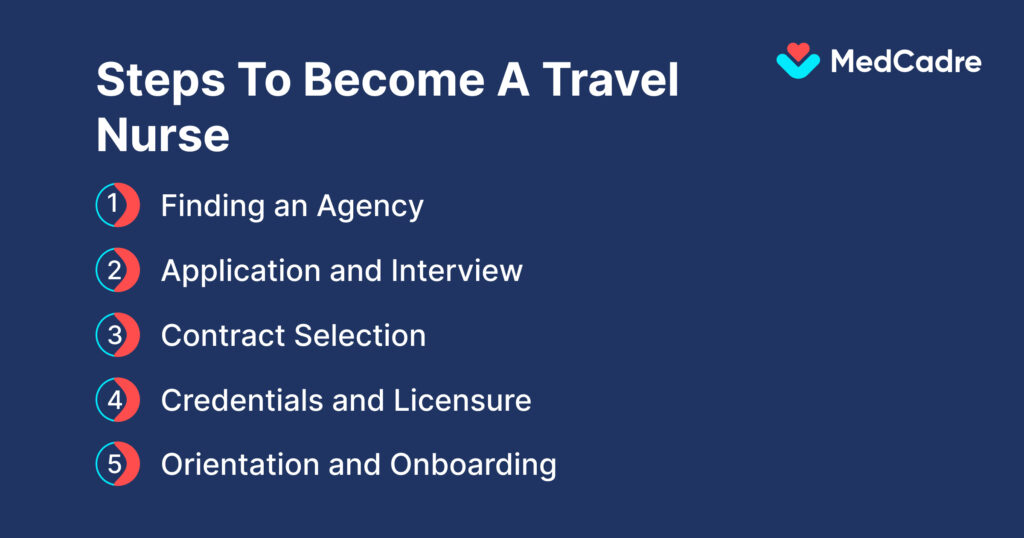 Steps To Become A Travel Nurse

MedCadre

1 Finding an Agency

2 Application and Interview

3 Contract Selection

4 Credentials and Licensure

5 Orientation and Onboarding